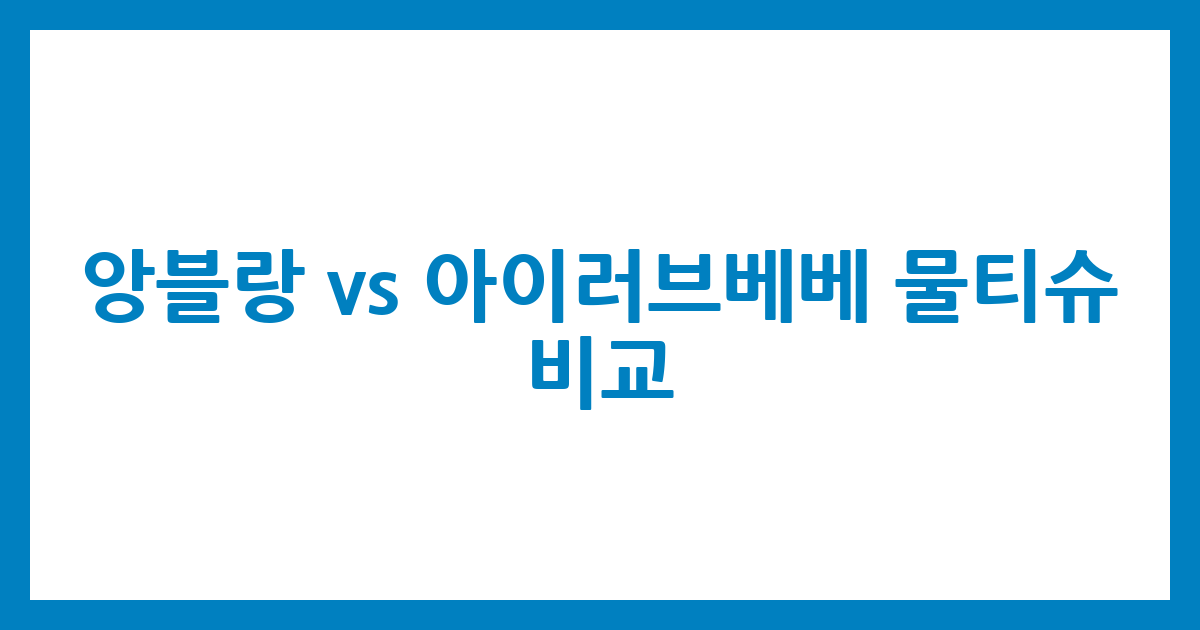 앙블랑 vs 아이러브베베 물티슈 비교